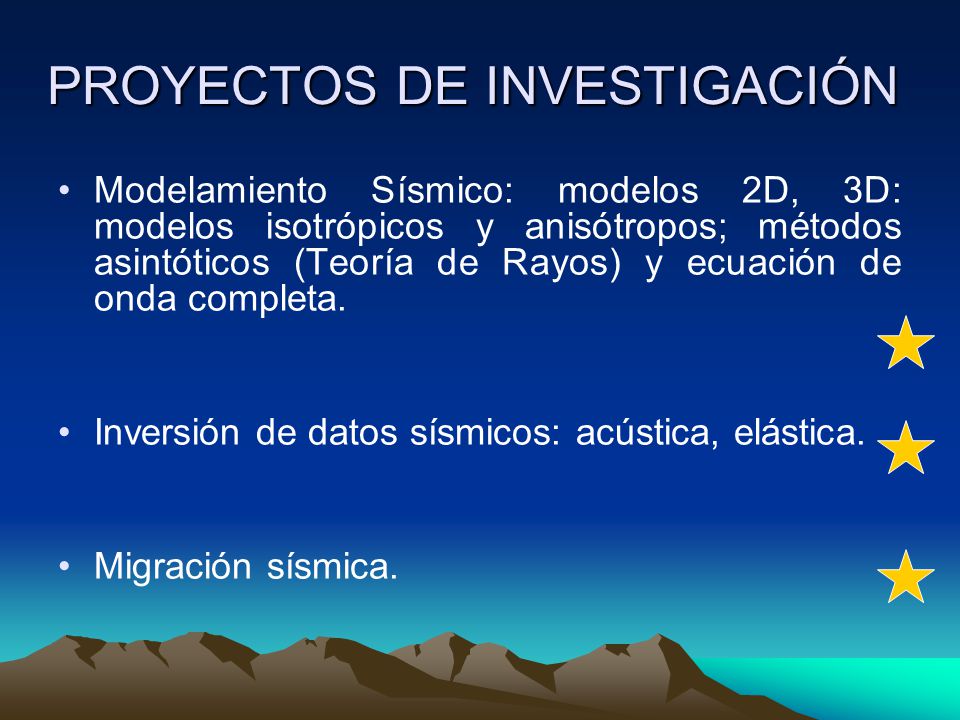 PROYECTOS DE INVESTIGACIÓN

• Modelamiento Sísmico: modelos 2D, 3D: modelos isotrópicos y anisótropos; métodos asintóticos (Teoría de Rayos) y ecuación de onda completa.

• Inversión de datos sísmicos: acústica, elástica.

• Migración sísmica.